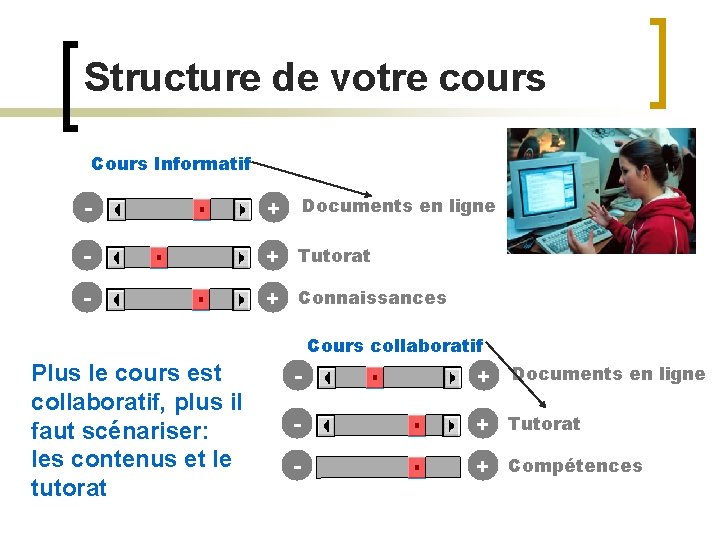 Structure de votre cours

Cours Informatif

- + Documents en ligne

- + Tutorat

- + Connaissances

Cours collaboratif

- + Documents en ligne

- + Tutorat

- + Compétences

Plus le cours est collaboratif, plus il faut scénariser: les contenus et le tutorat